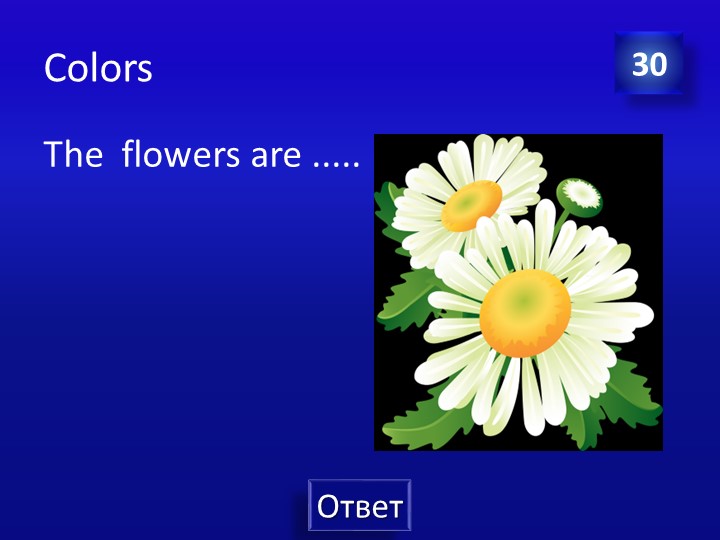 Colors

30

The  flowers are .....

Ответ